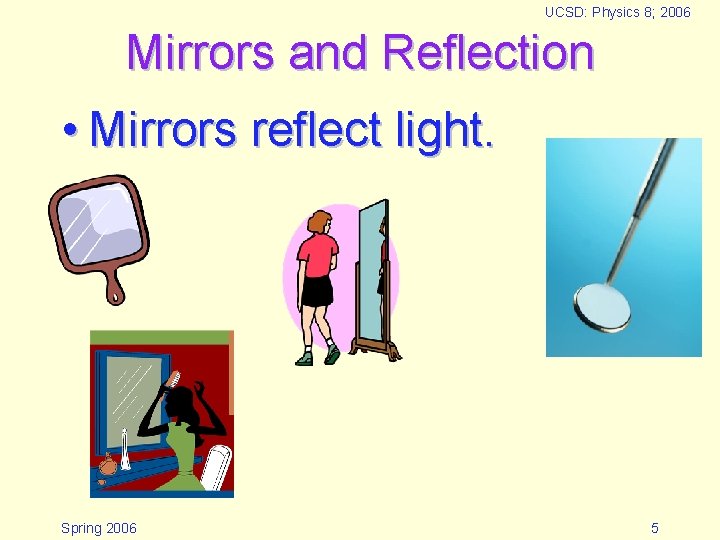 UCSD: Physics 8; 2006

Mirrors and Reflection

• Mirrors reflect light.

Spring 2006

5